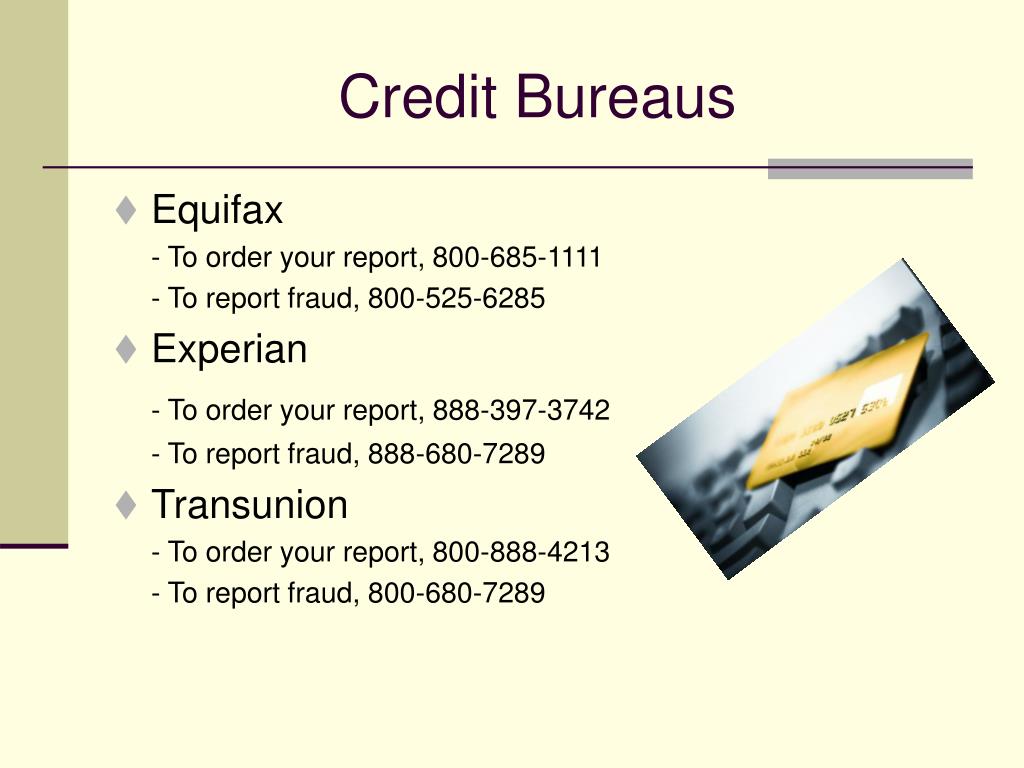 Credit Bureaus

♦ Equifax

- To order your report, 800-685-1111

- To report fraud, 800-525-6285

♦ Experian

- To order your report, 888-397-3742

- To report fraud, 888-680-7289

♦ Transunion

- To order your report, 800-888-4213

- To report fraud, 800-680-7289